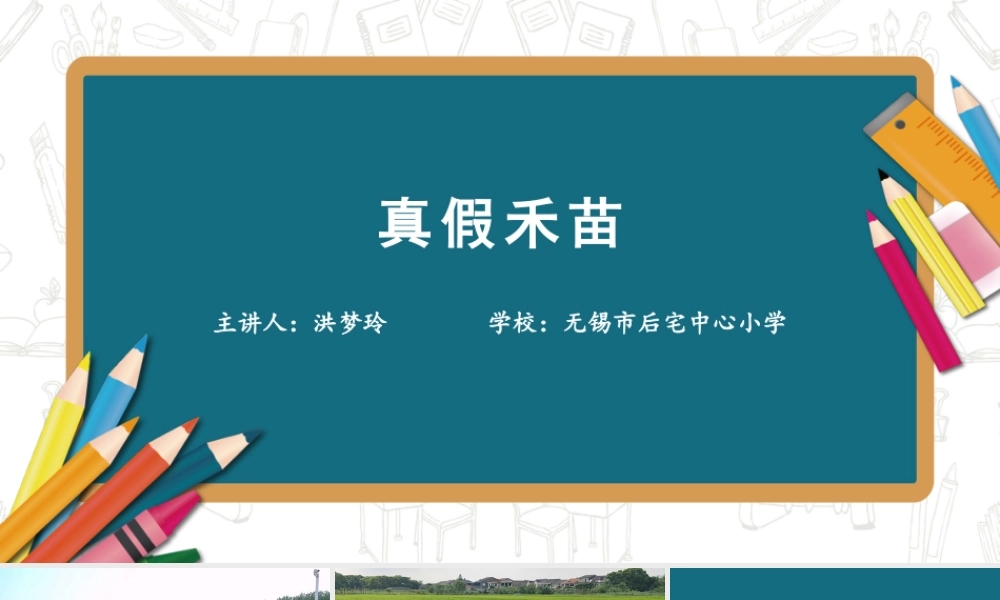 真假禾苗

主讲人：洪梦玲

学校：无锡市后宅中心小学